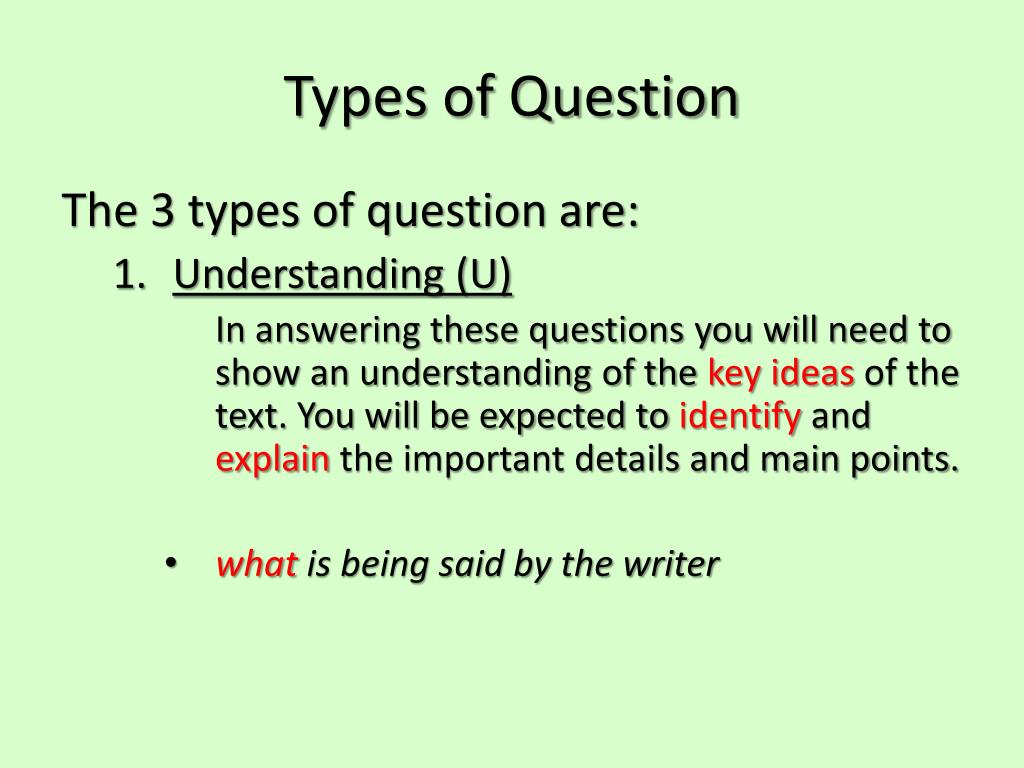 Types of Question

The 3 types of question are:

1. Understanding (U)

In answering these questions you will need to show an understanding of the key ideas of the text. You will be expected to identify and explain the important details and main points.

• what is being said by the writer